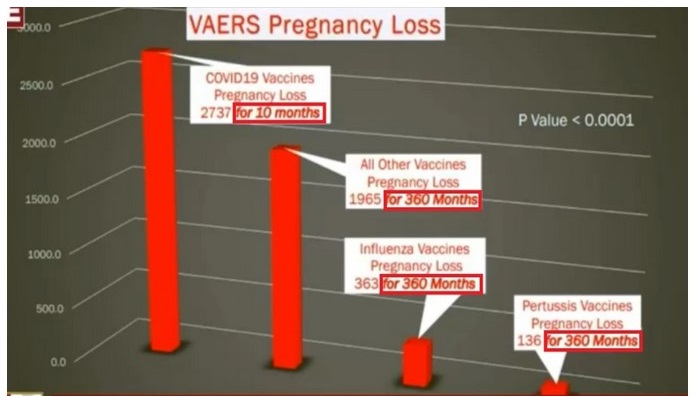 VAERS Pregnancy Loss

3000.0
2500.0
2000.0
1500.0
1000.0
500.0
0.0

COVID19 Vaccines Pregnancy Loss 2737 for 10 months

P Value < 0.0001

All Other Vaccines Pregnancy Loss 1965 for 360 Months

Influenza Vaccines Pregnancy Loss 363 for 360 Months

Pertussis Vaccines Pregnancy Loss 136 for 360 Months